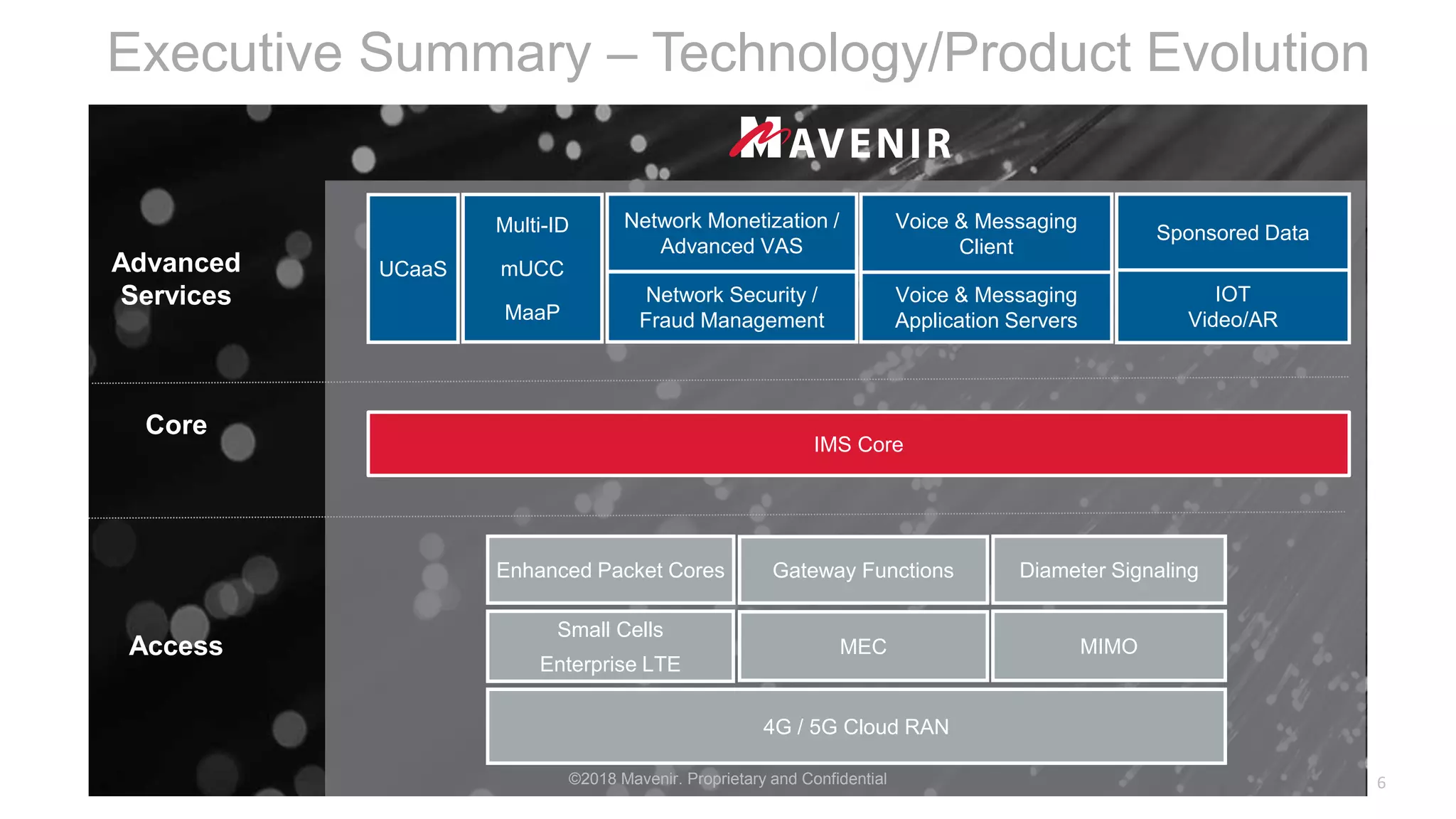 Executive Summary – Technology/Product Evolution

MAVENIR

Advanced Services

UCaaS

Multi-ID
mUCC
MaaP

Network Monetization / Advanced VAS

Network Security / Fraud Management

Voice & Messaging Client

Voice & Messaging Application Servers

Sponsored Data

IOT
Video/AR

Core

IMS Core

Access

Enhanced Packet Cores

Gateway Functions

Diameter Signaling

Small Cells
Enterprise LTE

MEC

MIMO

4G / 5G Cloud RAN

©2018 Mavenir. Proprietary and Confidential

6